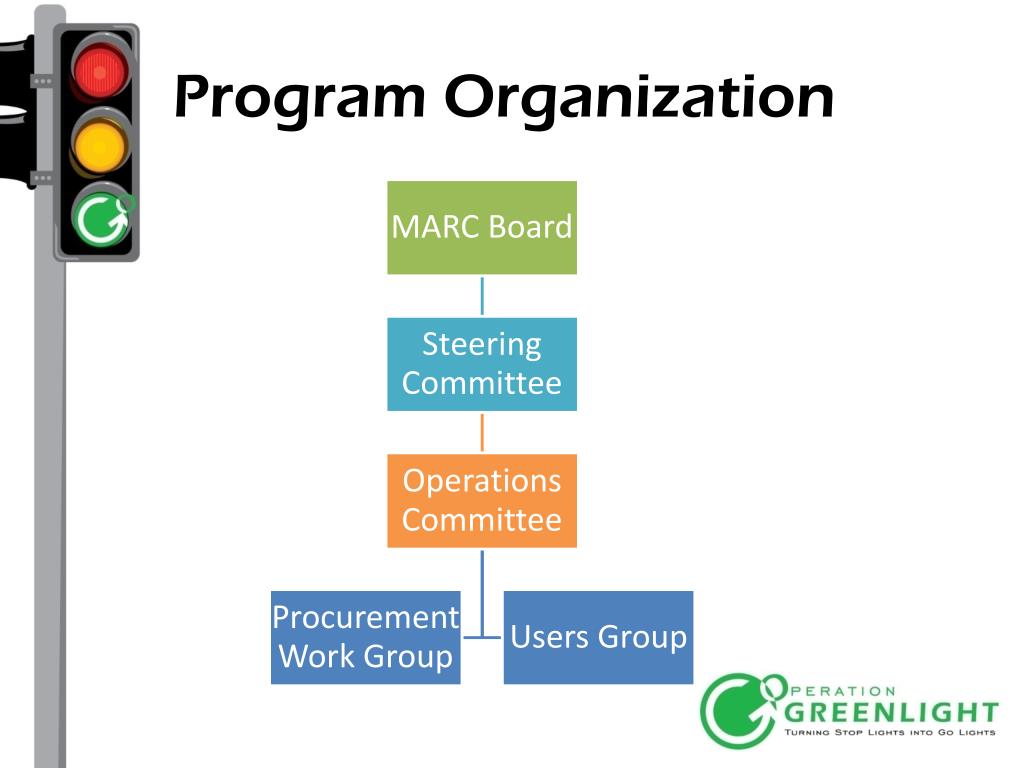 Program Organization

MARC Board

Steering Committee

Operations Committee

Procurement Work Group

Users Group

OPERATION GREENLIGHT
TURNING STOP LIGHTS INTO GO LIGHTS